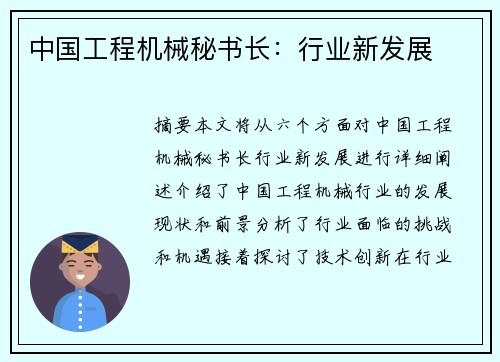 中国工程机械秘书长：行业新发展

摘要本文将从六个方面对中国工程机械秘书长行业新发展进行详细阐述介绍了中国工程机械行业的发展现状和前景分析了行业面临的挑战和机遇接着探讨了技术创新在行业